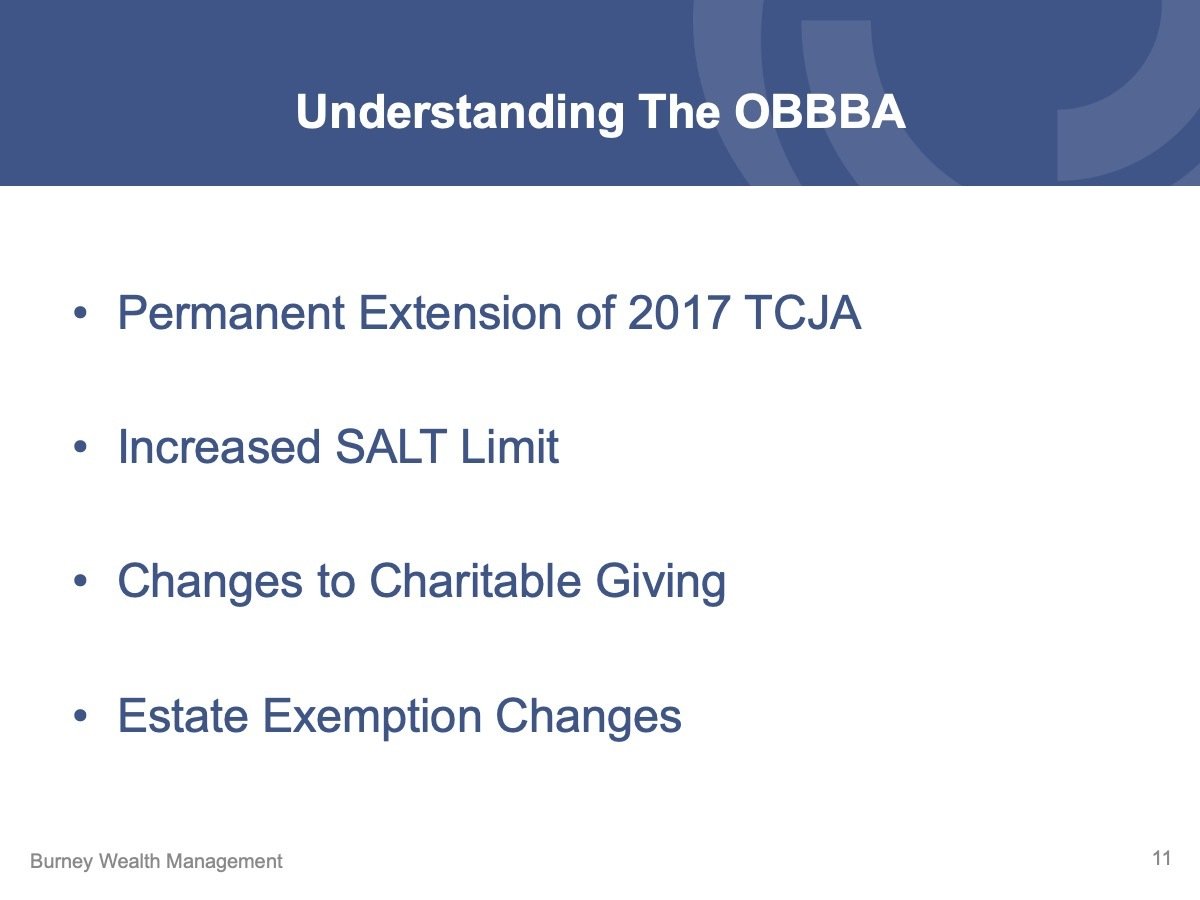 Understanding The OBBBA

• Permanent Extension of 2017 TCJA

• Increased SALT Limit

• Changes to Charitable Giving

• Estate Exemption Changes

Burney Wealth Management

11